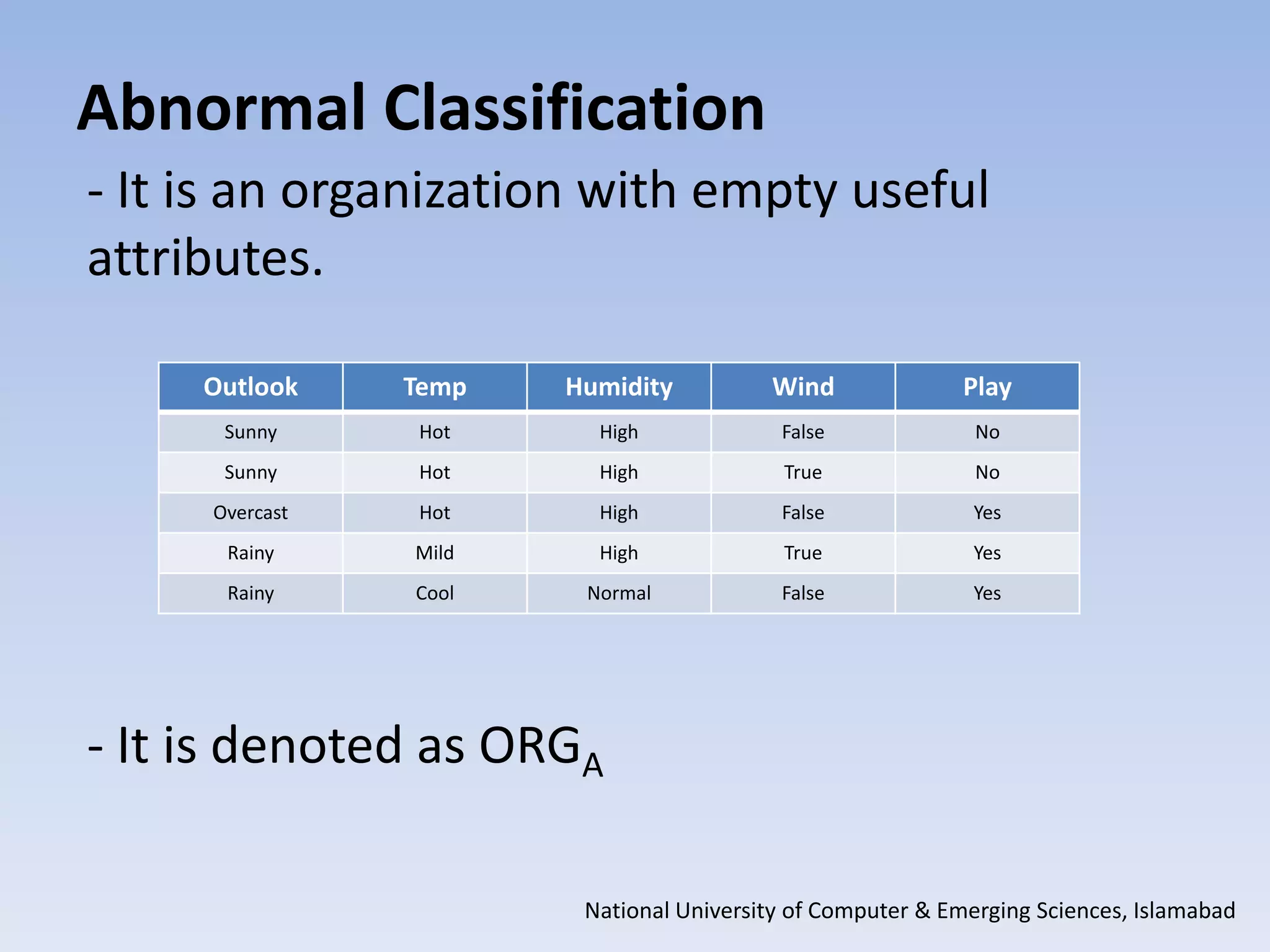 Abnormal Classification

- It is an organization with empty useful attributes.

| Outlook | Temp | Humidity | Wind | Play |
|---|---|---|---|---|
| Sunny | Hot | High | False | No |
| Sunny | Hot | High | True | No |
| Overcast | Hot | High | False | Yes |
| Rainy | Mild | High | True | Yes |
| Rainy | Cool | Normal | False | Yes |

- It is denoted as $ORG_A$

National University of Computer & Emerging Sciences, Islamabad